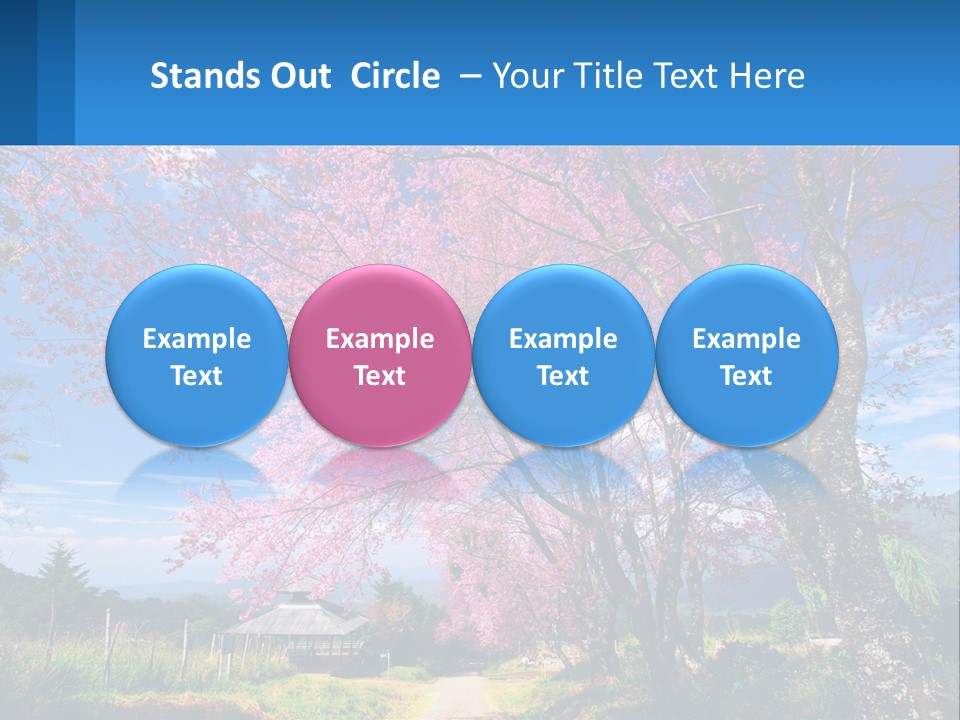 Stands Out Circle – Your Title Text Here

Example Text

Example Text

Example Text

Example Text